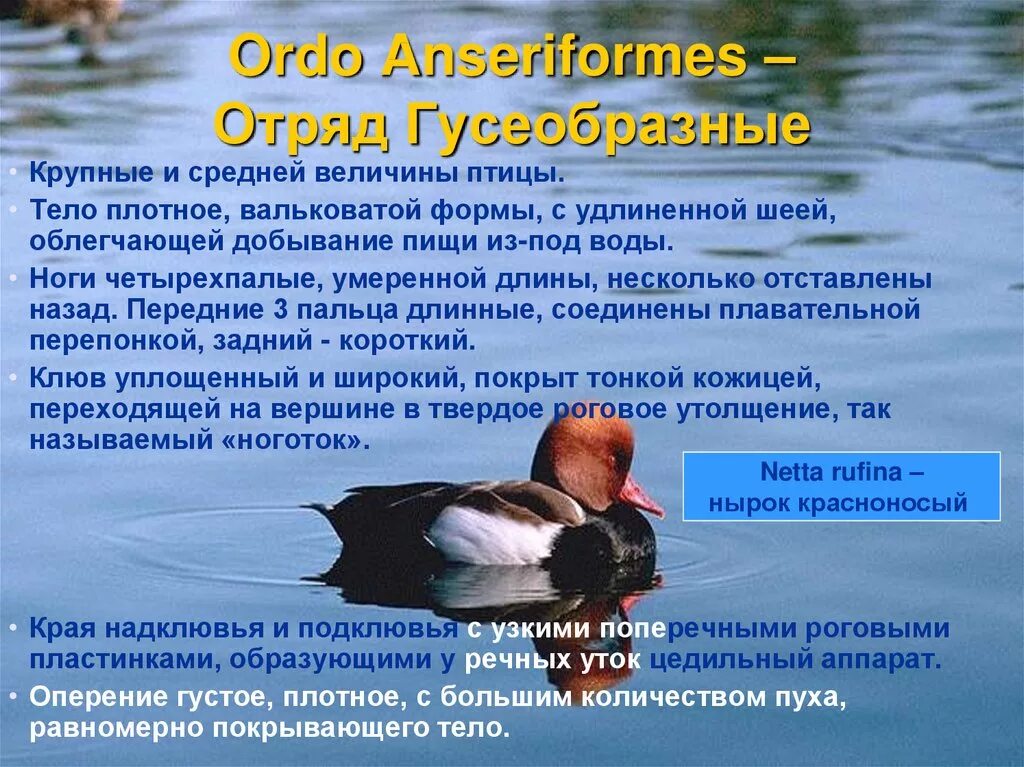 Ordo Anseriformes –
Отряд Гусеобразные

• Крупные и средней величины птицы.
• Тело плотное, вальковатой формы, с удлиненной шеей, облегчающей добывание пищи из-под воды.
• Ноги четырехпалые, умеренной длины, несколько отставлены назад. Передние 3 пальца длинные, соединены плавательной перепонкой, задний - короткий.
• Клюв уплощенный и широкий, покрыт тонкой кожицей, переходящей на вершине в твердое роговое утолщение, так называемый «ноготок».

Netta rufina –
нырок красноносый

• Края надклювья и подклювья с узкими поперечными роговыми пластинками, образующими у речных уток цедильный аппарат.
• Оперение густое, плотное, с большим количеством пуха, равномерно покрывающего тело.